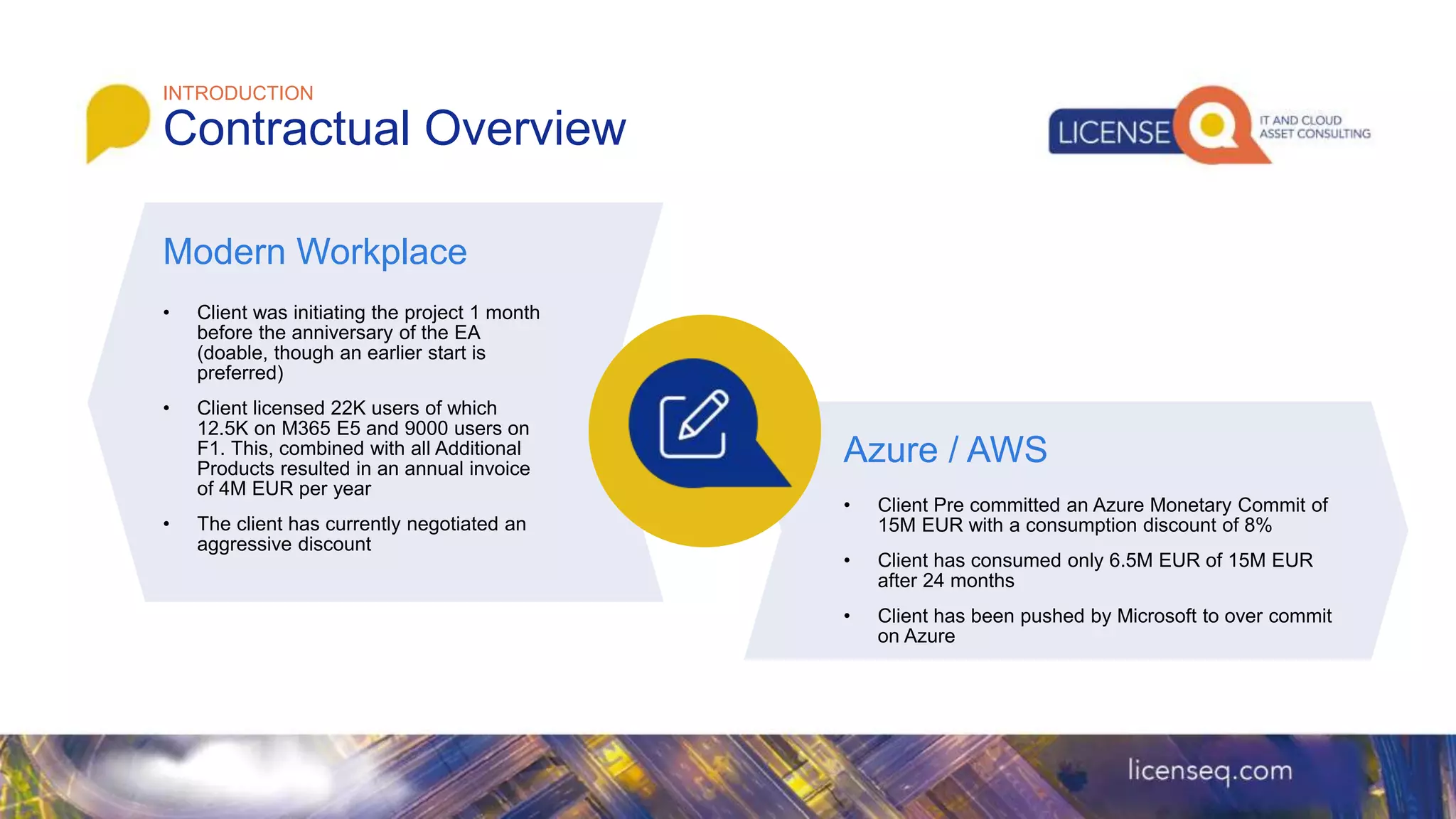 INTRODUCTION
Contractual Overview

LICENSE Q IT AND CLOUD ASSET CONSULTING

Modern Workplace

• Client was initiating the project 1 month before the anniversary of the EA (doable, though an earlier start is preferred)

• Client licensed 22K users of which 12.5K on M365 E5 and 9000 users on F1. This, combined with all Additional Products resulted in an annual invoice of 4M EUR per year

• The client has currently negotiated an aggressive discount

Azure / AWS

• Client Pre committed an Azure Monetary Commit of 15M EUR with a consumption discount of 8%

• Client has consumed only 6.5M EUR of 15M EUR after 24 months

• Client has been pushed by Microsoft to over commit on Azure

licenseq.com